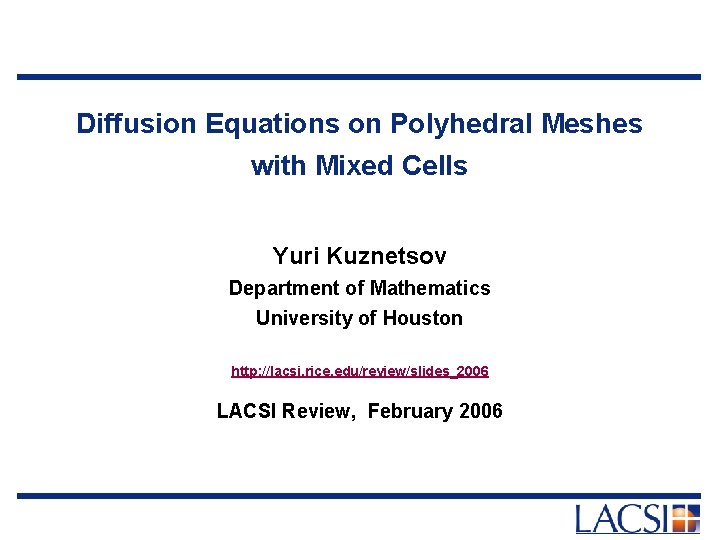 Diffusion Equations on Polyhedral Meshes with Mixed Cells

Yuri Kuznetsov
Department of Mathematics
University of Houston

http://lacsi.rice.edu/review/slides_2006

LACSI Review, February 2006

LACSI